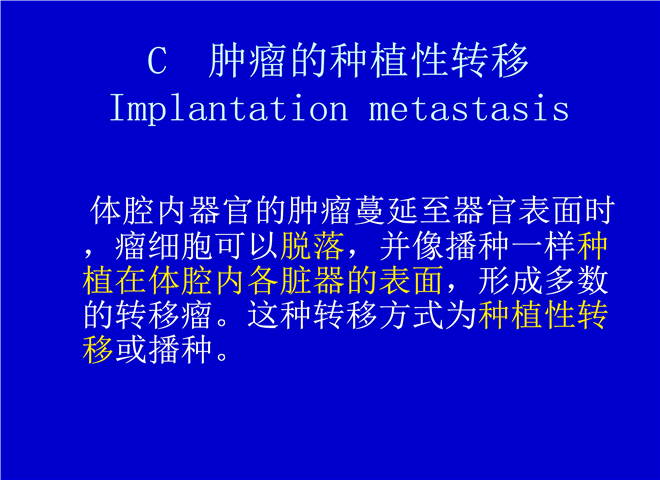 C 肿瘤的种植性转移
Implantation metastasis

体腔内器官的肿瘤蔓延至器官表面时，瘤细胞可以脱落，并像播种一样种植在体腔内各脏器的表面，形成多数的转移瘤。这种转移方式为种植性转移或播种。